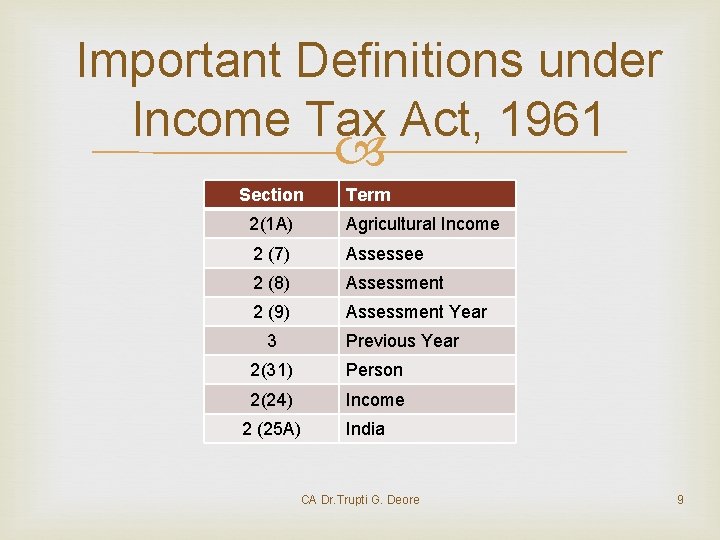 Important Definitions under Income Tax Act, 1961

| Section | Term |
|---|---|
| 2(1A) | Agricultural Income |
| 2 (7) | Assessee |
| 2 (8) | Assessment |
| 2 (9) | Assessment Year |
| 3 | Previous Year |
| 2(31) | Person |
| 2(24) | Income |
| 2 (25A) | India |

CA Dr.Trupti G. Deore

9